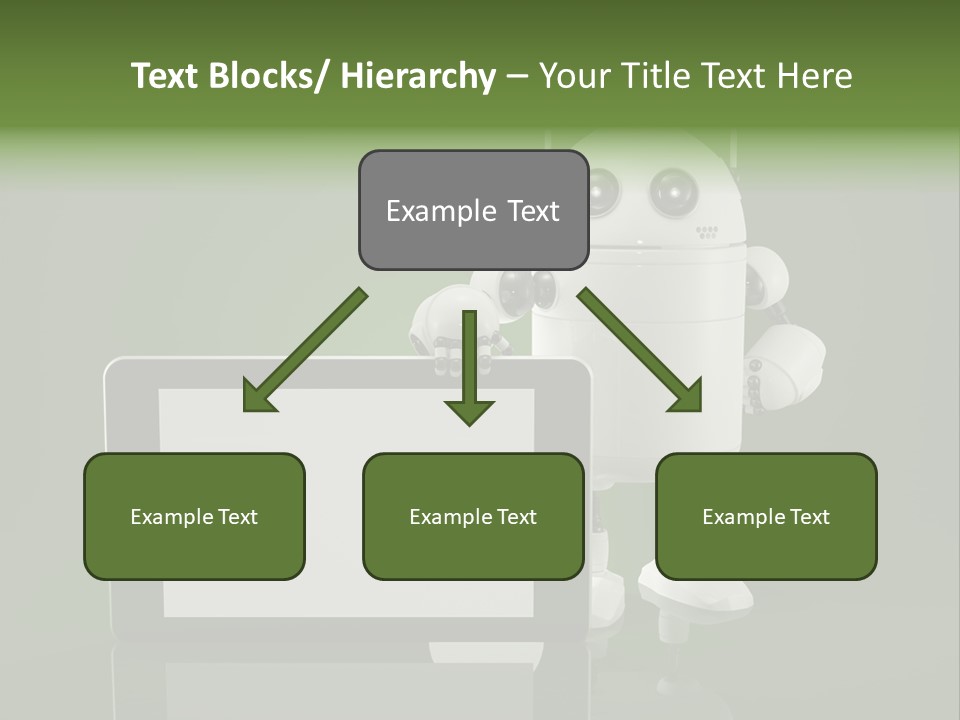 Text Blocks/ Hierarchy – Your Title Text Here

Example Text

Example Text

Example Text

Example Text